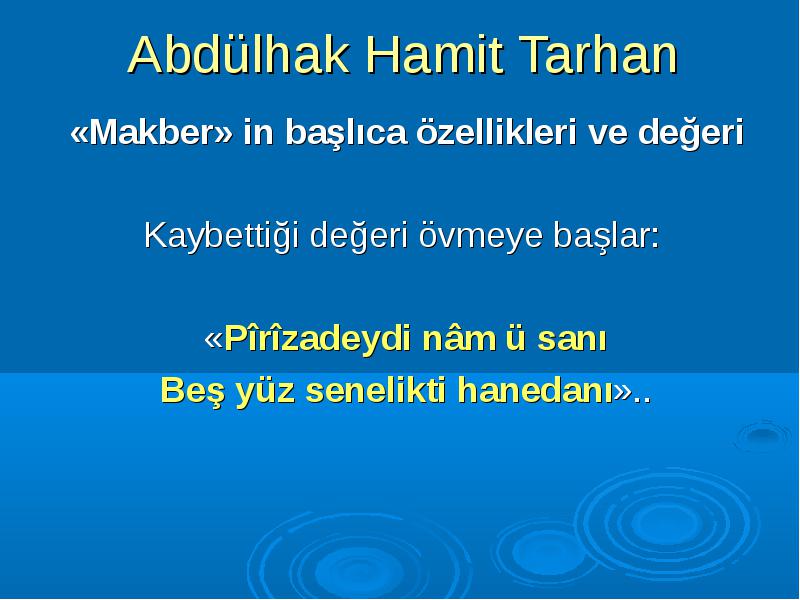 Abdülhak Hamit Tarhan

«Makber» in başlıca özellikleri ve değeri

Kaybettiği değeri övmeye başlar:

«Pîrîzadeydi nâm ü sanı
Beş yüz senelikti hanedanı»..